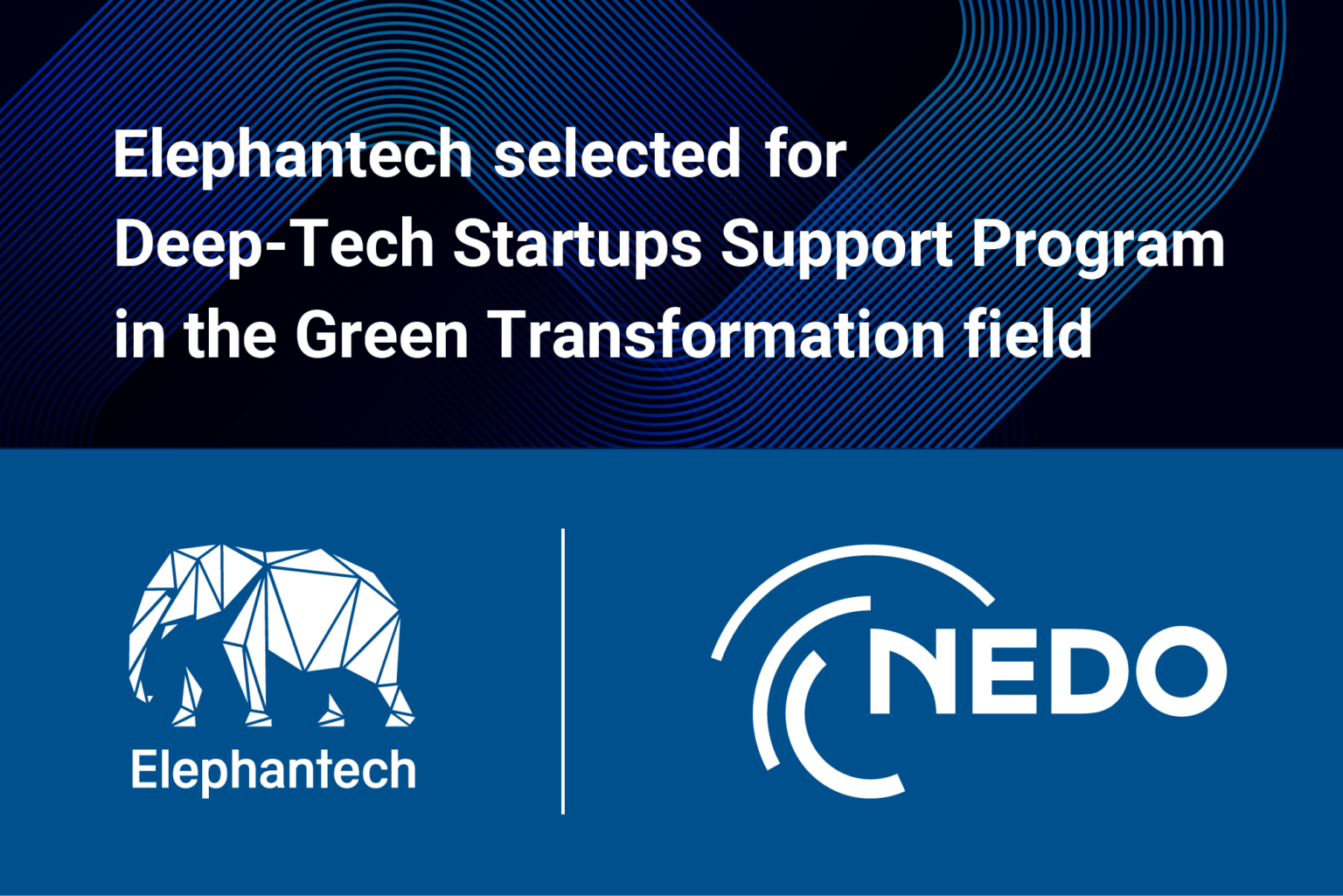 Elephantech selected for Deep-Tech Startups Support Program in the Green Transformation field

Elephantech

NEDO